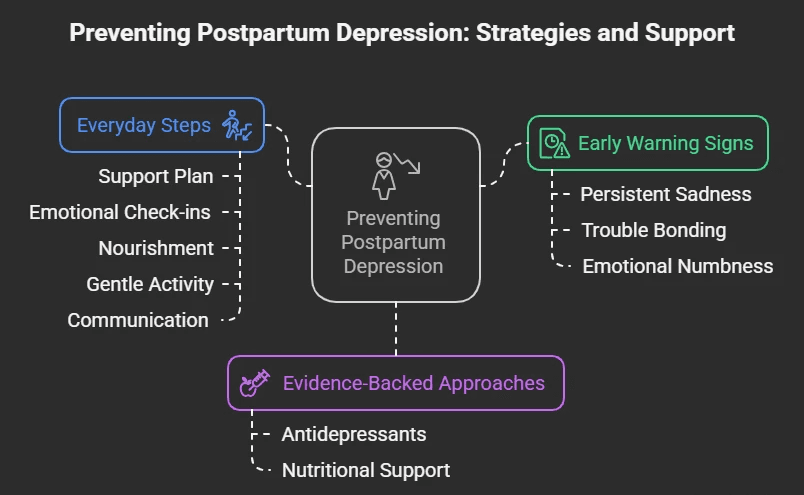 Preventing Postpartum Depression: Strategies and Support

Everyday Steps

Support Plan

Emotional Check-ins

Nourishment

Gentle Activity

Communication

Preventing Postpartum Depression

Early Warning Signs

Persistent Sadness

Trouble Bonding

Emotional Numbness

Evidence-Backed Approaches

Antidepressants

Nutritional Support